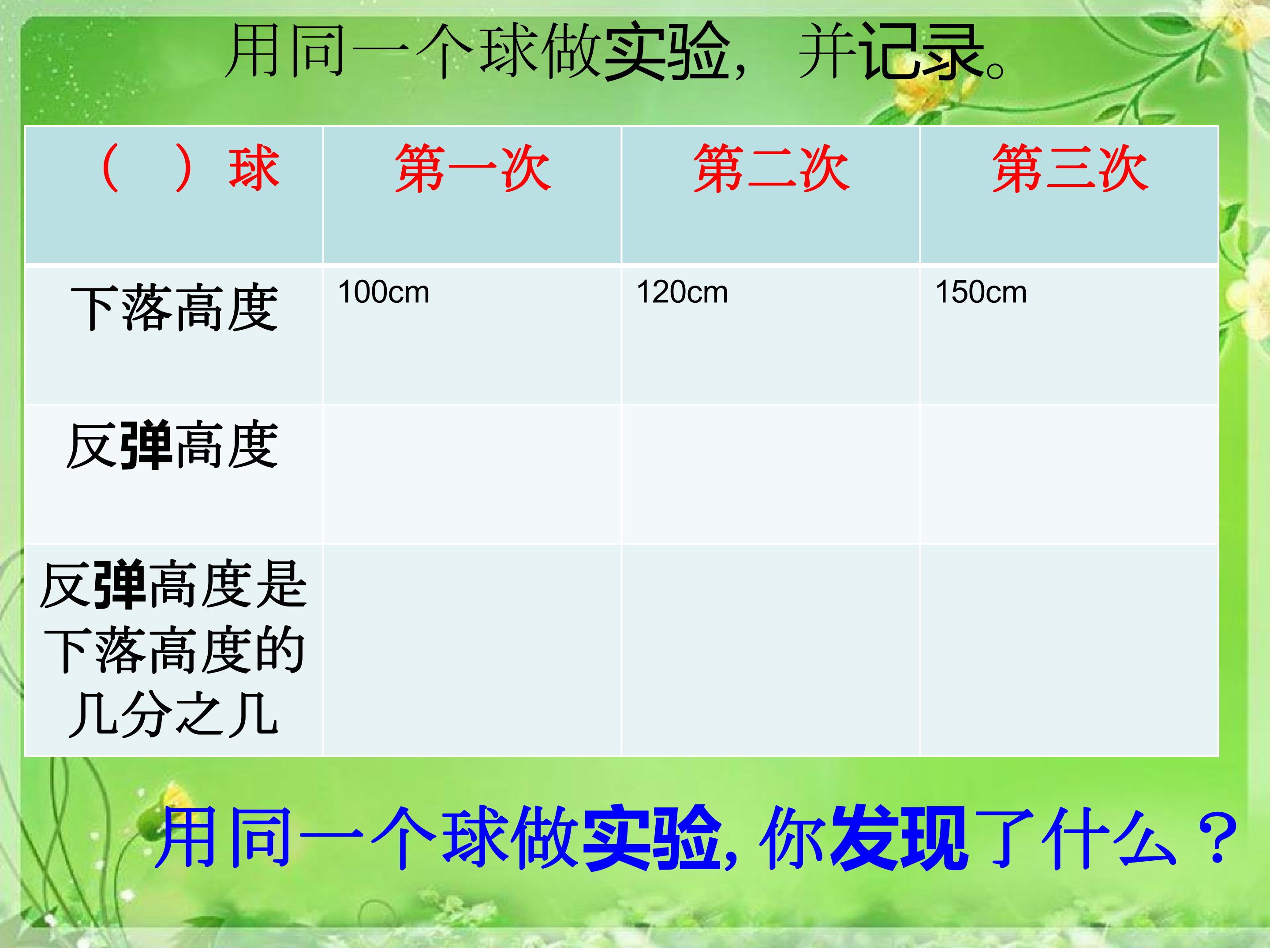 用同一个球做实验，并记录。

| （　）球 | 第一次 | 第二次 | 第三次 |
|---|---|---|---|
| 下落高度 | 100cm | 120cm | 150cm |
| 反弹高度 | | | |
| 反弹高度是下落高度的几分之几 | | | |

用同一个球做实验，你发现了什么？